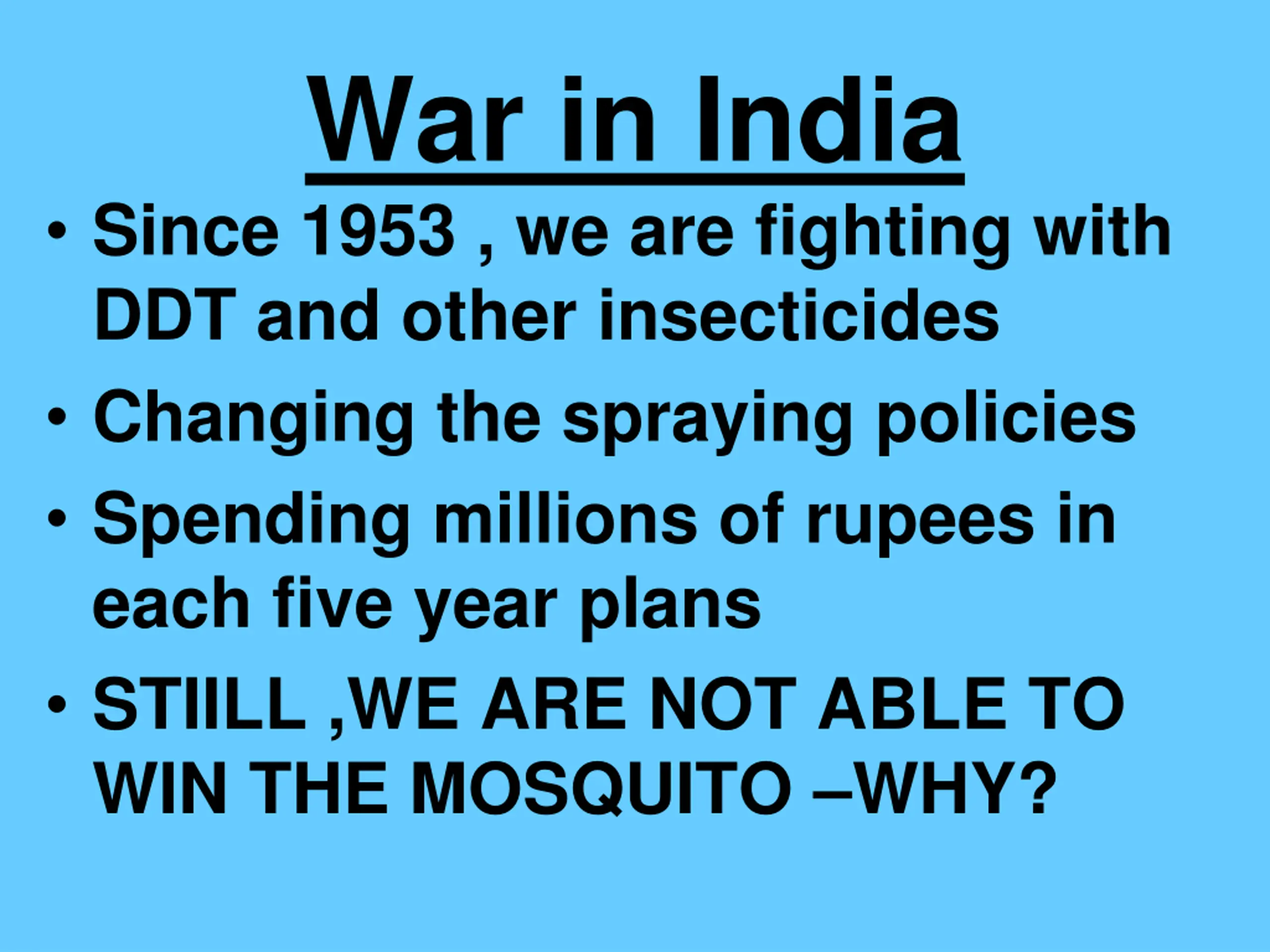 War in India

• Since 1953 , we are fighting with DDT and other insecticides

• Changing the spraying policies

• Spending millions of rupees in each five year plans

• STIILL ,WE ARE NOT ABLE TO WIN THE MOSQUITO –WHY?